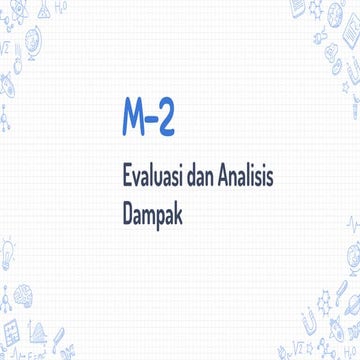 M-2

Evaluasi dan Analisis Dampak